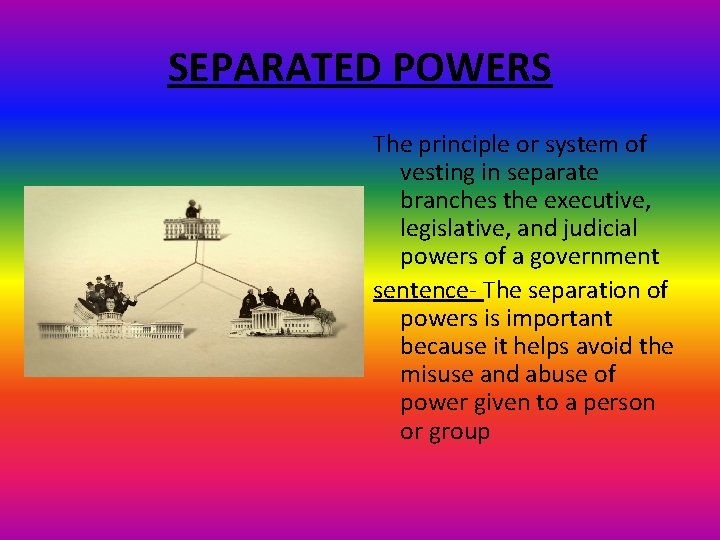 SEPARATED POWERS

The principle or system of vesting in separate branches the executive, legislative, and judicial powers of a government

sentence- The separation of powers is important because it helps avoid the misuse and abuse of power given to a person or group